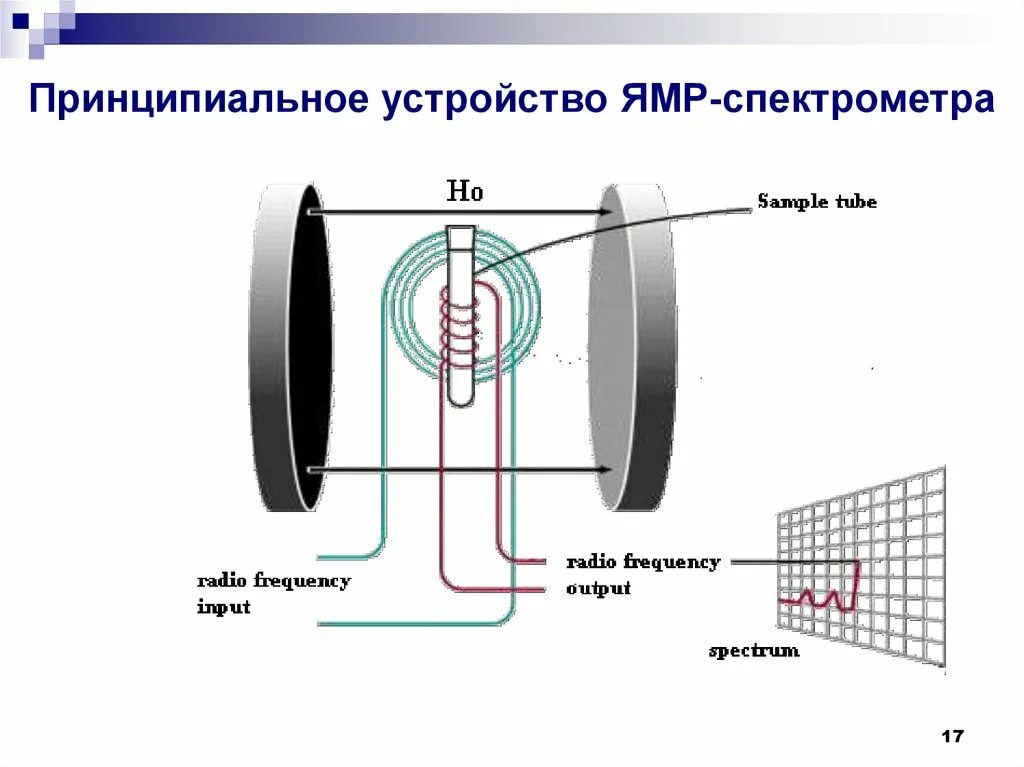 Принципиальное устройство ЯМР-спектрометра

Ho

Sample tube

radio frequency input

radio frequency output

spectrum

17